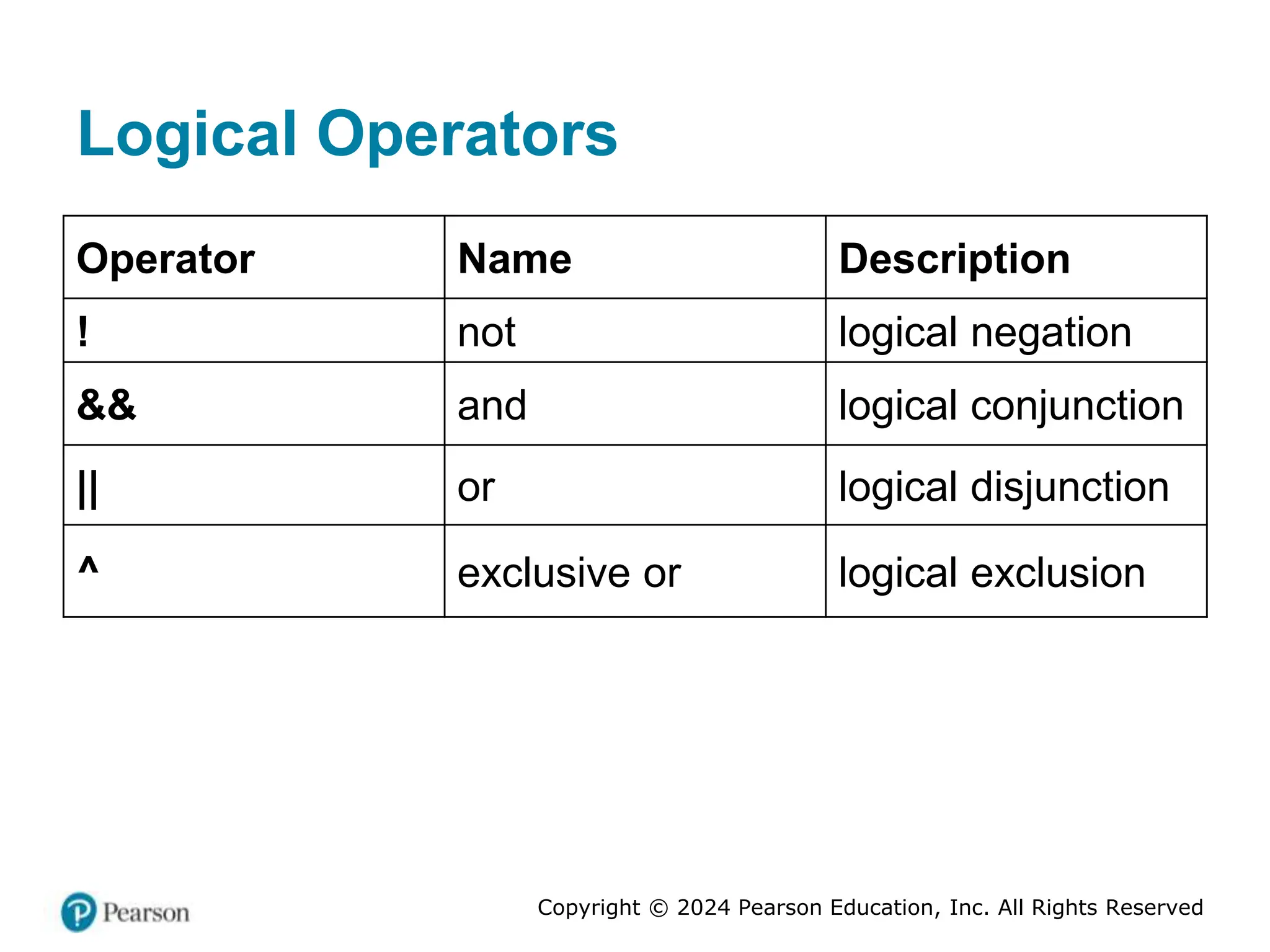 Logical Operators

| Operator | Name | Description |
|---|---|---|
| ! | not | logical negation |
| && | and | logical conjunction |
| \|\| | or | logical disjunction |
| ^ | exclusive or | logical exclusion |

Pearson

Copyright © 2024 Pearson Education, Inc. All Rights Reserved